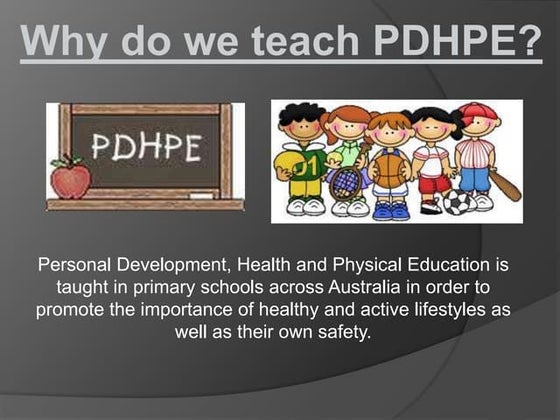 Why do we teach PDHPE?

PDHPE

01

Personal Development, Health and Physical Education is taught in primary schools across Australia in order to promote the importance of healthy and active lifestyles as well as their own safety.